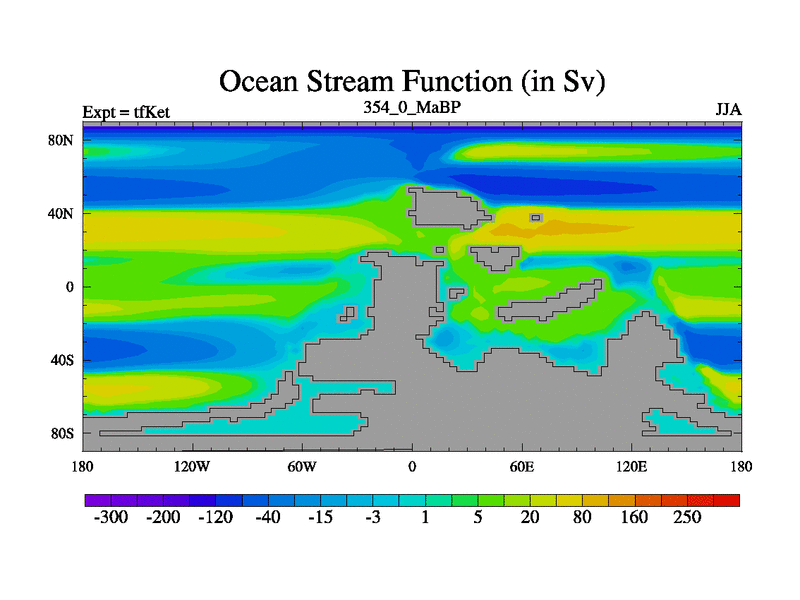 Ocean Stream Function (in Sv)

Expt = tfKet
354_0_MaBP
JJA

80N
40N
0
40S
80S

180
120W
60W
0
60E
120E
180

-300
-200
-120
-40
-15
-3
1
5
20
80
160
250